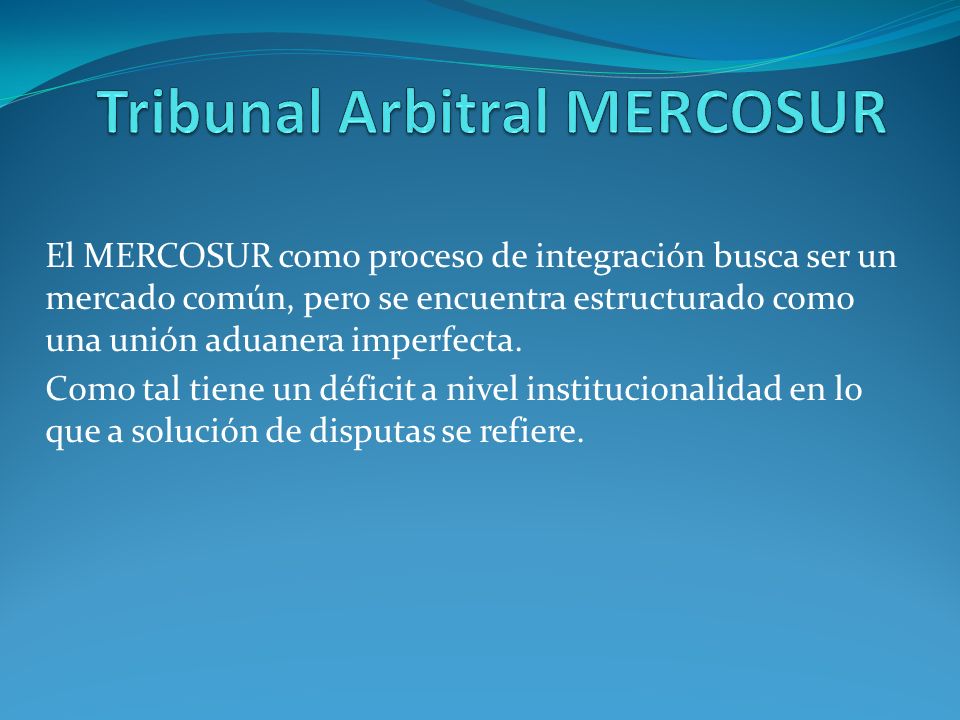 Tribunal Arbitral MERCOSUR

El MERCOSUR como proceso de integración busca ser un mercado común, pero se encuentra estructurado como una unión aduanera imperfecta.

Como tal tiene un déficit a nivel institucionalidad en lo que a solución de disputas se refiere.